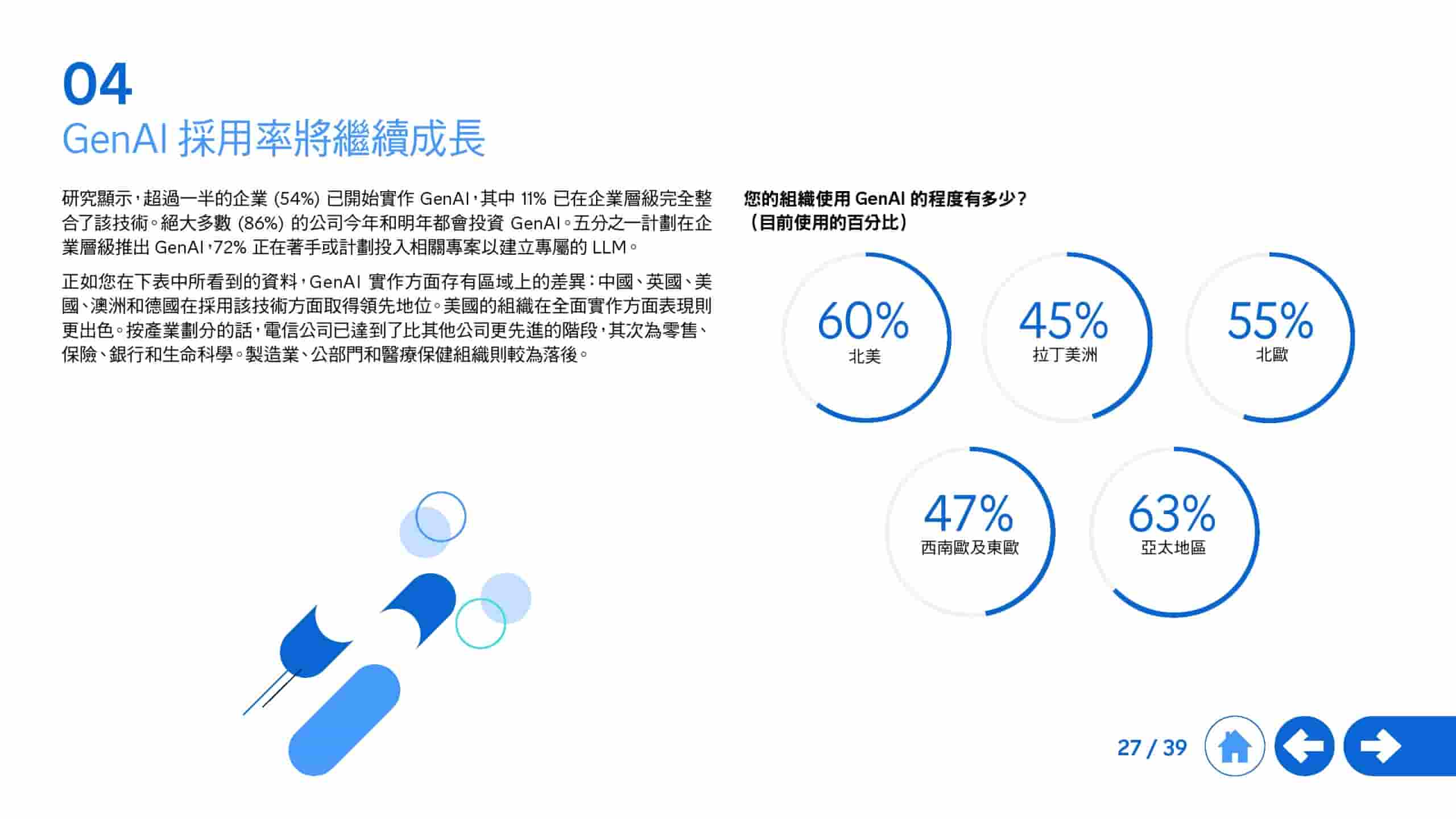 04
GenAI 採用率將繼續成長

研究顯示，超過一半的企業 (54%) 已開始實作 GenAI，其中 11% 已在企業層級完全整合了該技術。絕大多數 (86%) 的公司今年和明年都會投資 GenAI。五分之一計劃在企業層級推出 GenAI，72% 正在著手或計劃投入相關專案以建立專屬的 LLM。

正如您在下表中所看到的資料，GenAI 實作方面存有區域上的差異：中國、英國、美國、澳洲和德國在採用該技術方面取得領先地位。美國的組織在全面實作方面表現則更出色。按產業劃分的話，電信公司已達到了比其他公司更先進的階段，其次為零售、保險、銀行和生命科學。製造業、公部門和醫療保健組織則較為落後。

您的組織使用 GenAI 的程度有多少？
（目前使用的百分比）

60%
北美

45%
拉丁美洲

55%
北歐

47%
西南歐及東歐

63%
亞太地區

27 / 39